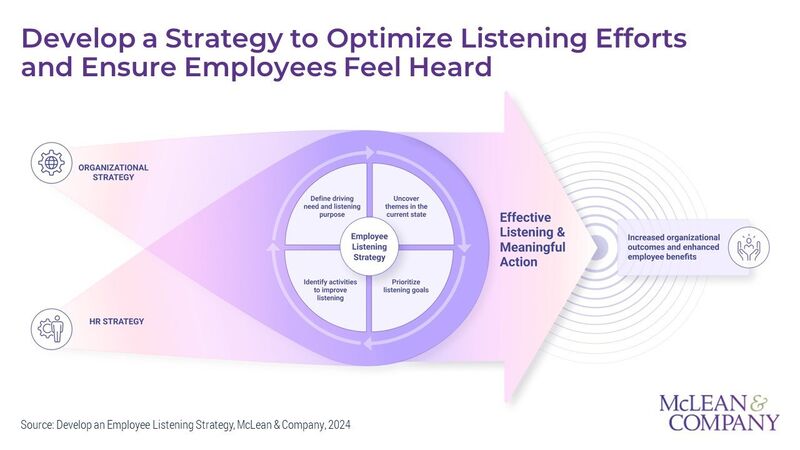 Develop a Strategy to Optimize Listening Efforts and Ensure Employees Feel Heard

ORGANIZATIONAL STRATEGY

HR STRATEGY

Define driving need and listening purpose

Uncover themes in the current state

Employee Listening Strategy

Identify activities to improve listening

Prioritize listening goals

Effective Listening & Meaningful Action

Increased organizational outcomes and enhanced employee benefits

Source: Develop an Employee Listening Strategy, McLean & Company, 2024

McLEAN & COMPANY